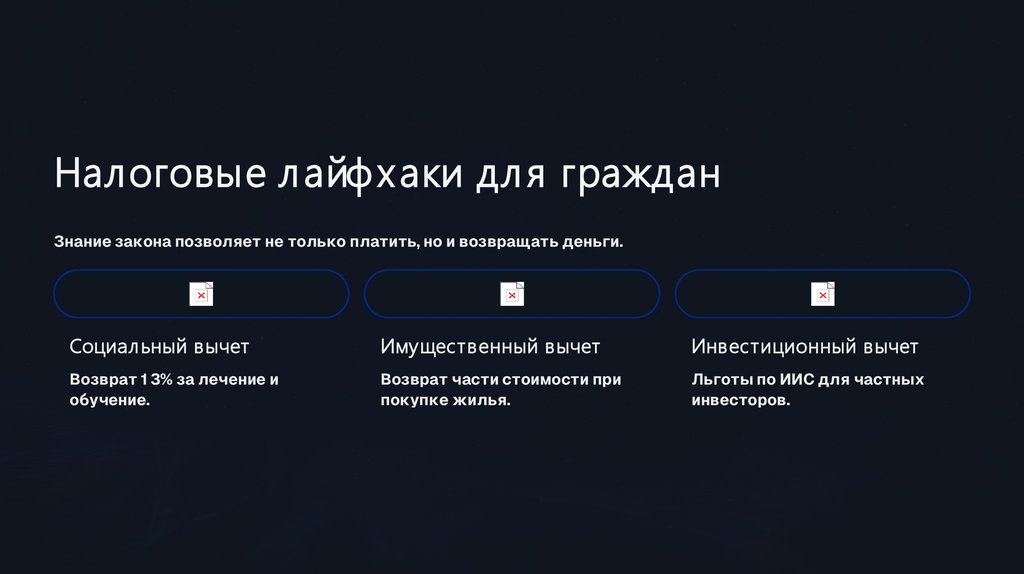 Налоговые лайфхаки для граждан

Знание закона позволяет не только платить, но и возвращать деньги.

Социальный вычет

Возврат 13% за лечение и обучение.

Имущественный вычет

Возврат части стоимости при покупке жилья.

Инвестиционный вычет

Льготы по ИИС для частных инвесторов.